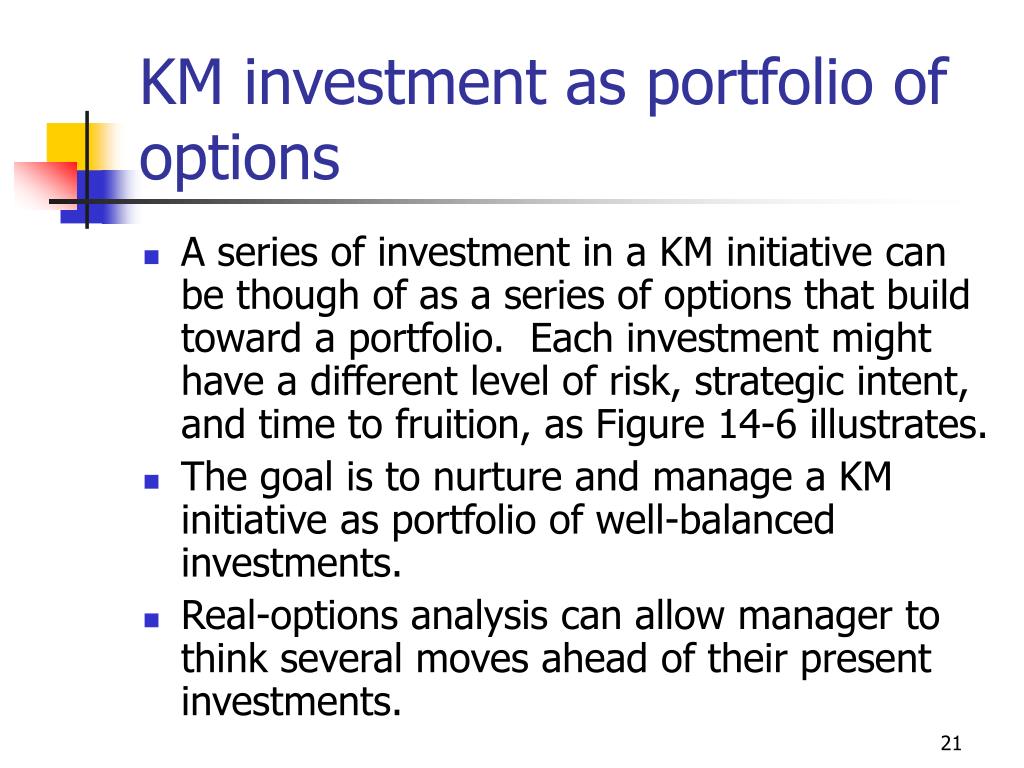 KM investment as portfolio of options

- A series of investment in a KM initiative can be though of as a series of options that build toward a portfolio.  Each investment might have a different level of risk, strategic intent, and time to fruition, as Figure 14-6 illustrates.
- The goal is to nurture and manage a KM initiative as portfolio of well-balanced investments.
- Real-options analysis can allow manager to think several moves ahead of their present investments.

21